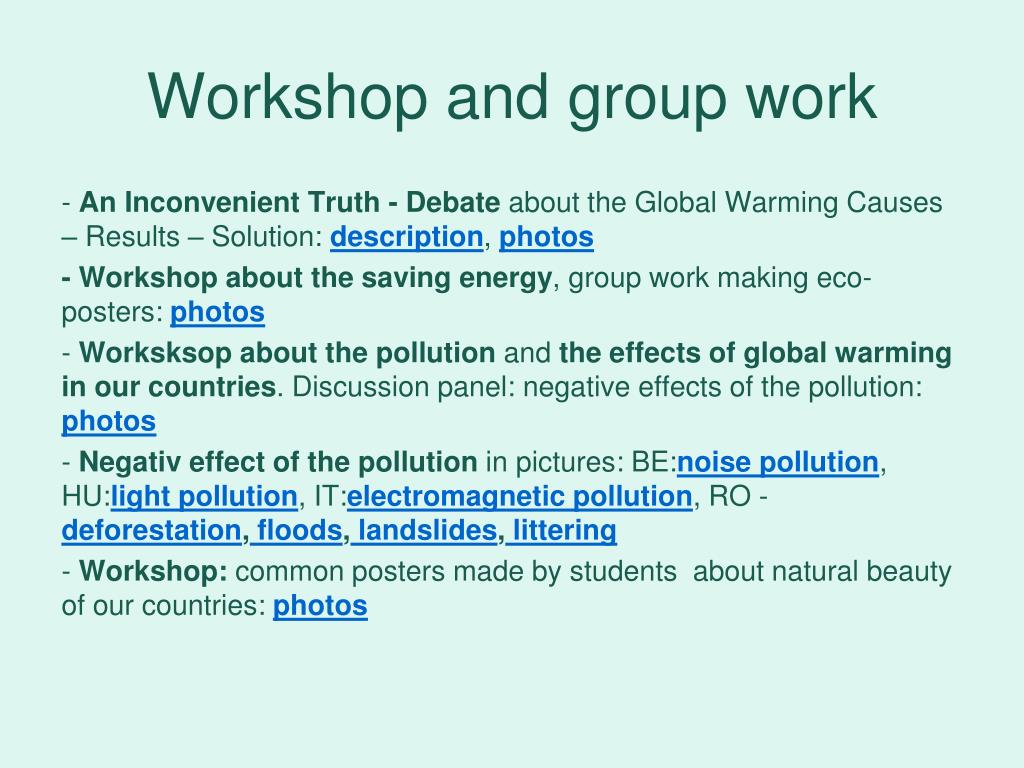 Workshop and group work

- An Inconvenient Truth - Debate about the Global Warming Causes – Results – Solution: description, photos

- Workshop about the saving energy, group work making eco-posters: photos

- Worksksop about the pollution and the effects of global warming in our countries. Discussion panel: negative effects of the pollution: photos

- Negativ effect of the pollution in pictures: BE:noise pollution, HU:light pollution, IT:electromagnetic pollution, RO - deforestation, floods, landslides, littering

- Workshop: common posters made by students about natural beauty of our countries: photos